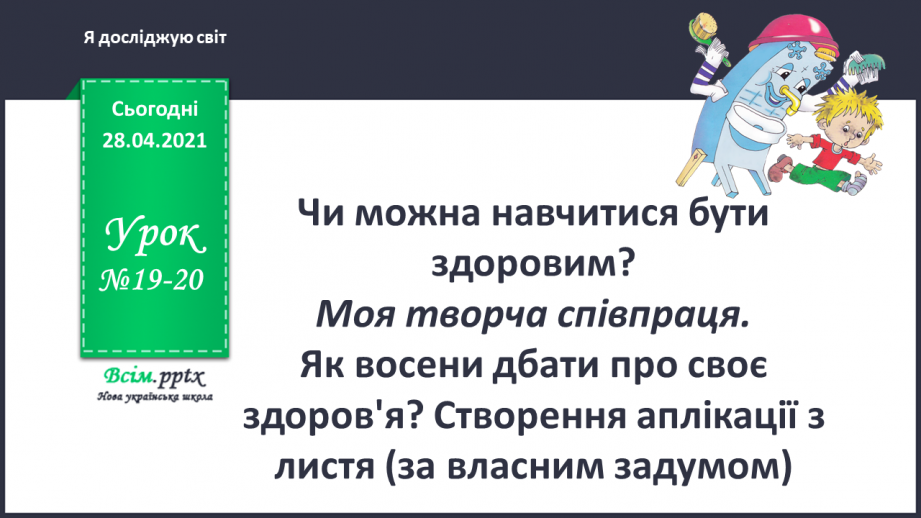 Я досліджую світ

Сьогодні 28.04.2021

Урок №19-20

Всім.pptx
Нова українська школа

Чи можна навчитися бути здоровим?
Моя творча співпраця.
Як восени дбати про своє здоров'я? Створення аплікації з листя (за власним задумом)